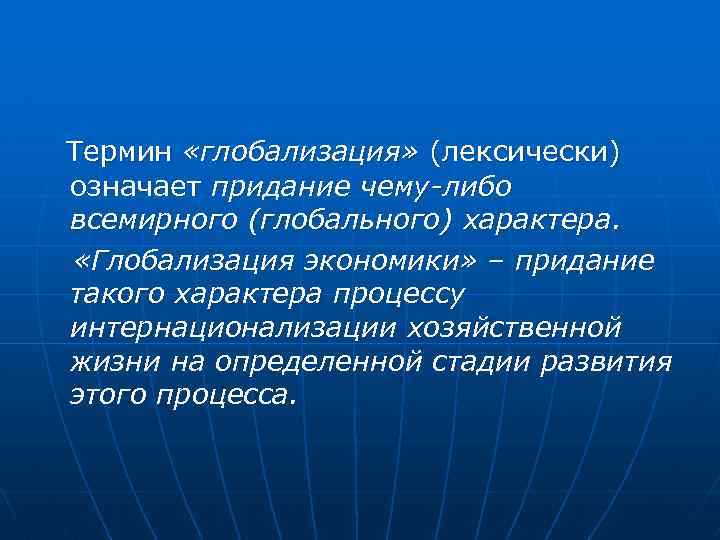 Термин «глобализация» (лексически) означает придание чему-либо всемирного (глобального) характера.

«Глобализация экономики» – придание такого характера процессу интернационализации хозяйственной жизни на определенной стадии развития этого процесса.